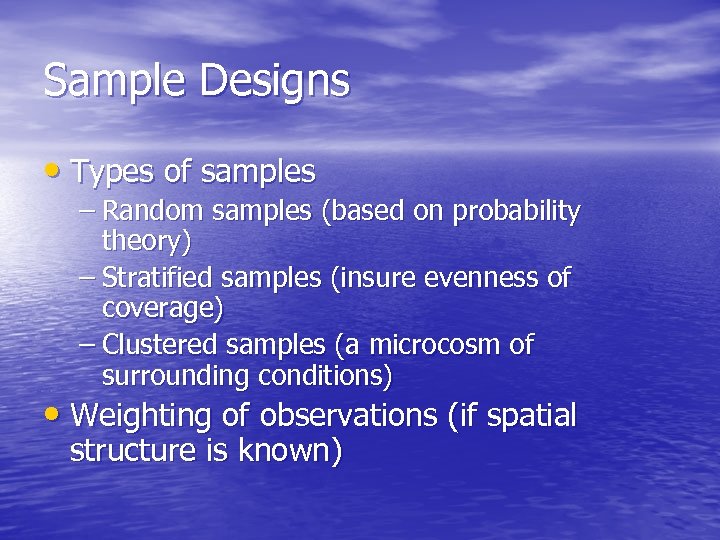 Sample Designs

• Types of samples
– Random samples (based on probability theory)
– Stratified samples (insure evenness of coverage)
– Clustered samples (a microcosm of surrounding conditions)
• Weighting of observations (if spatial structure is known)